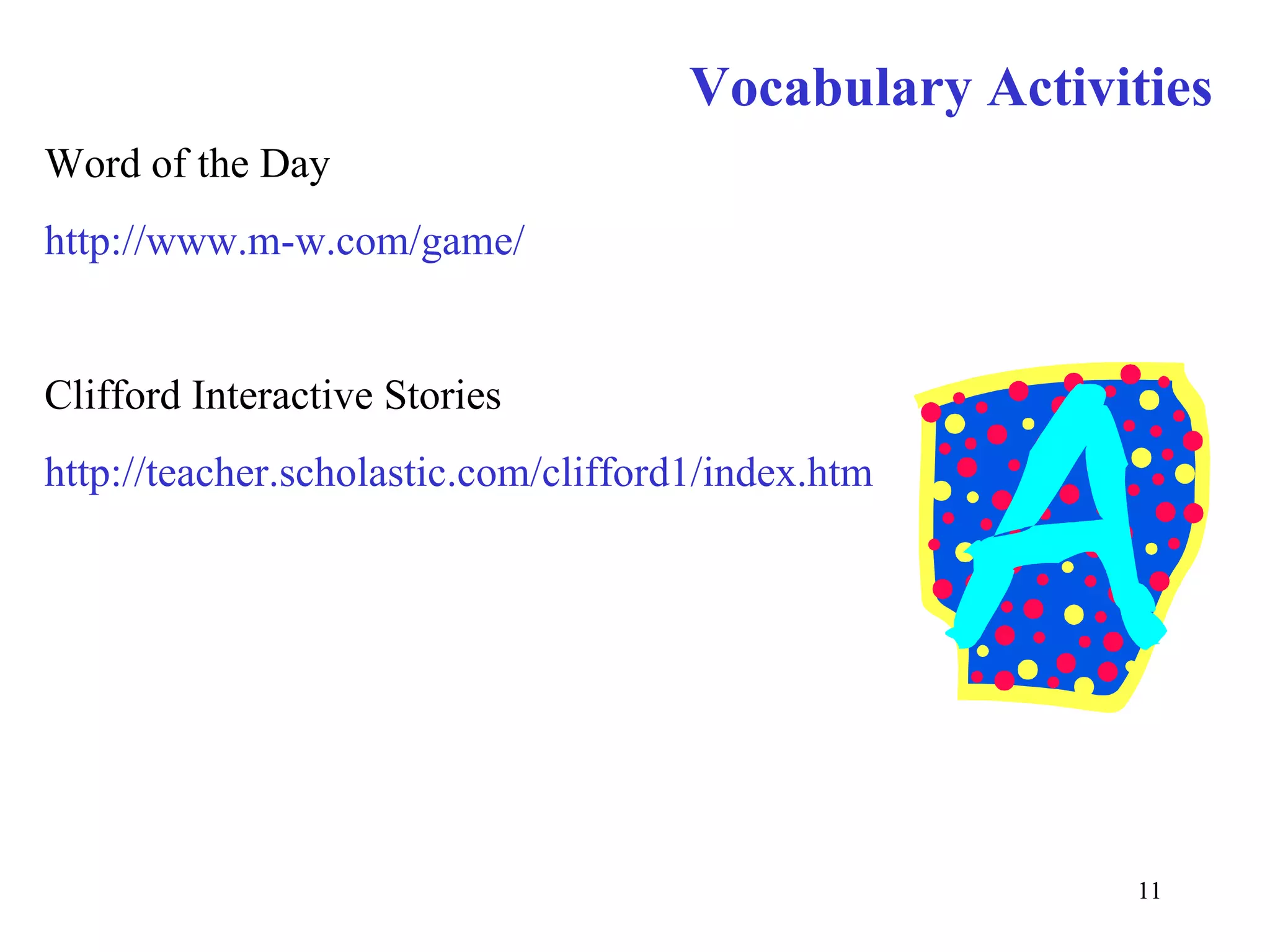 Vocabulary Activities

Word of the Day

http://www.m-w.com/game/

Clifford Interactive Stories

http://teacher.scholastic.com/clifford1/index.htm

A

11